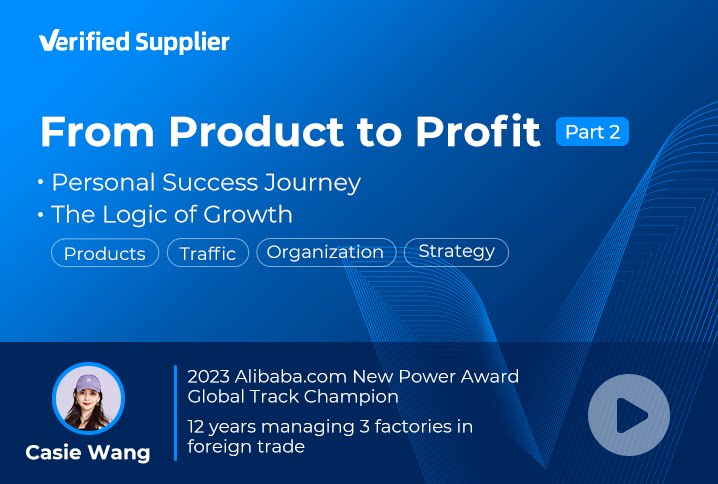 Verified Supplier

From Product to Profit Part 2

• Personal Success Journey
• The Logic of Growth

Products Traffic Organization Strategy

Casie Wang

2023 Alibaba.com New Power Award Global Track Champion

12 years managing 3 factories in foreign trade